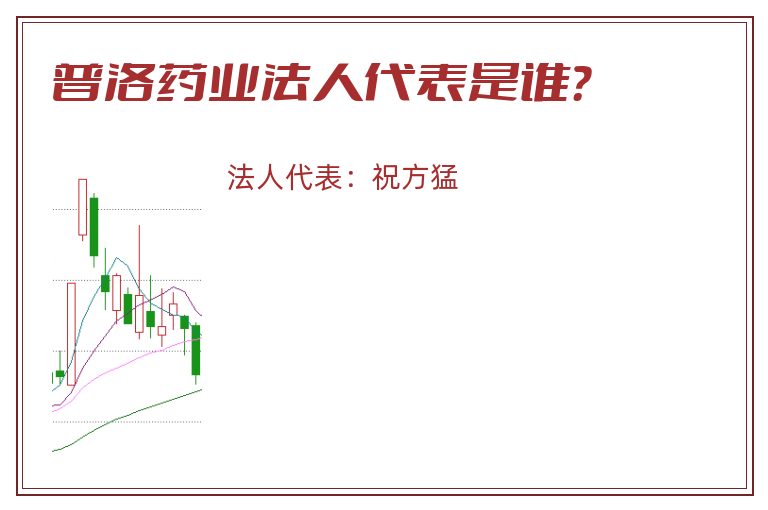 普洛药业法人代表是谁?

法人代表：祝方猛